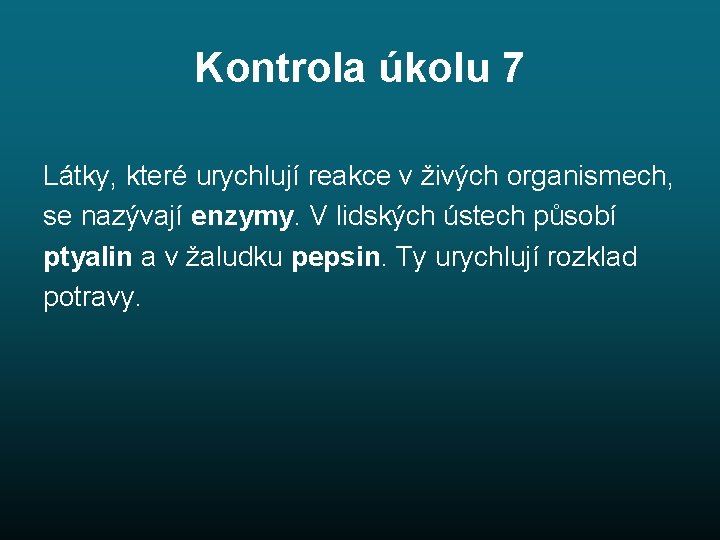 Kontrola úkolu 7

Látky, které urychlují reakce v živých organismech, se nazývají enzymy. V lidských ústech působí ptyalin a v žaludku pepsin. Ty urychlují rozklad potravy.